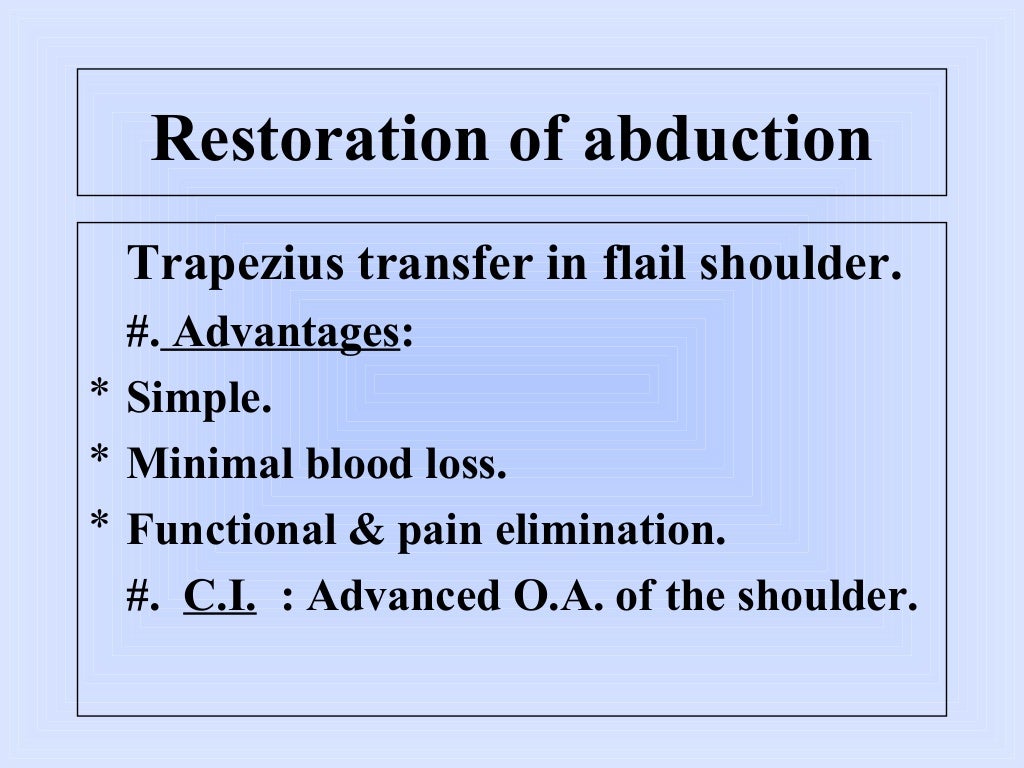 Restoration of abduction

Trapezius transfer in flail shoulder.

#. Advantages:

* Simple.

* Minimal blood loss.

* Functional & pain elimination.

#. C.I. : Advanced O.A. of the shoulder.